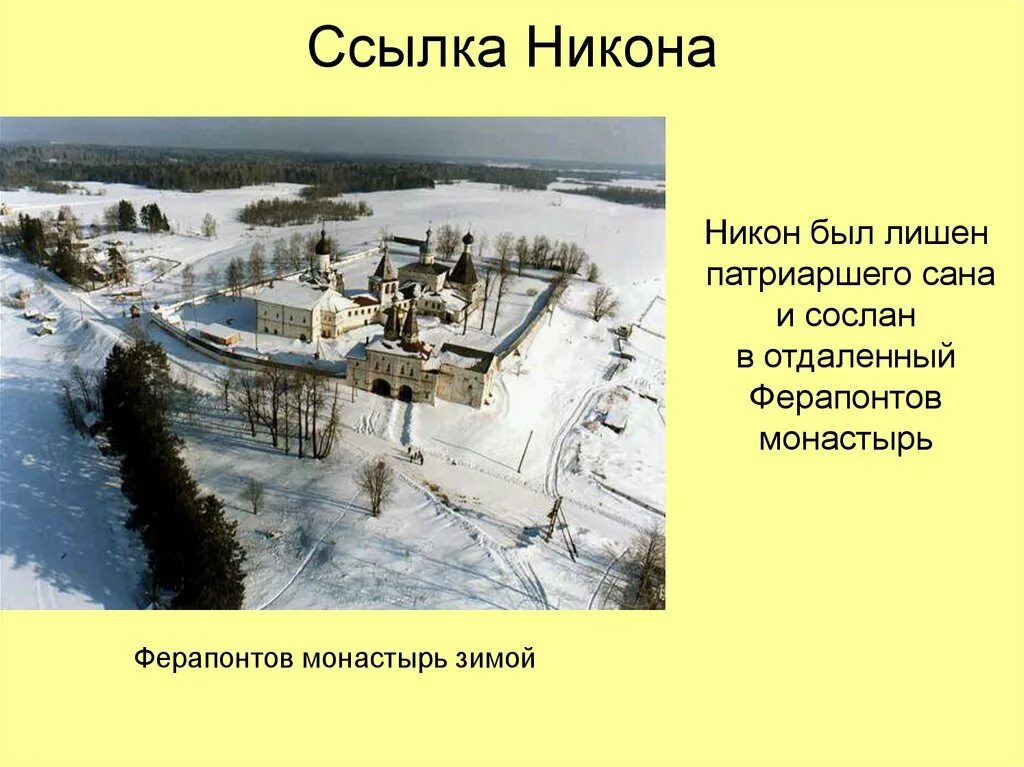 Ссылка Никона

Никон был лишен патриаршего сана и сослан в отдаленный Ферапонтов монастырь

Ферапонтов монастырь зимой